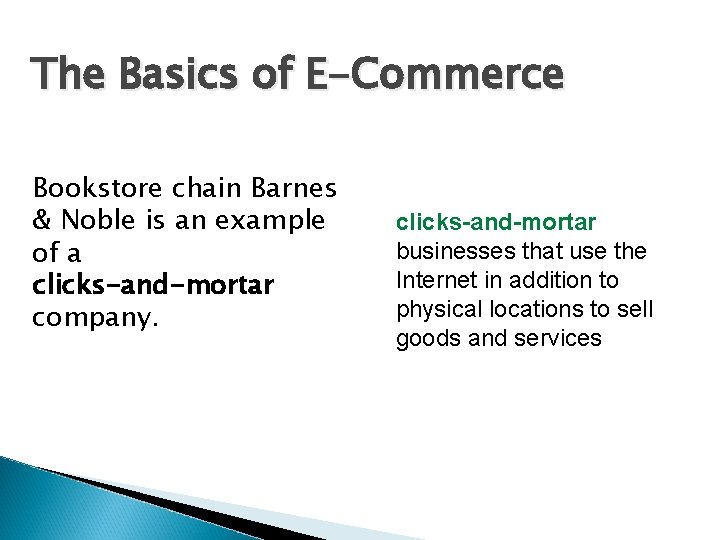 The Basics of E-Commerce

Bookstore chain Barnes & Noble is an example of a clicks-and-mortar company.

clicks-and-mortar
businesses that use the Internet in addition to physical locations to sell goods and services